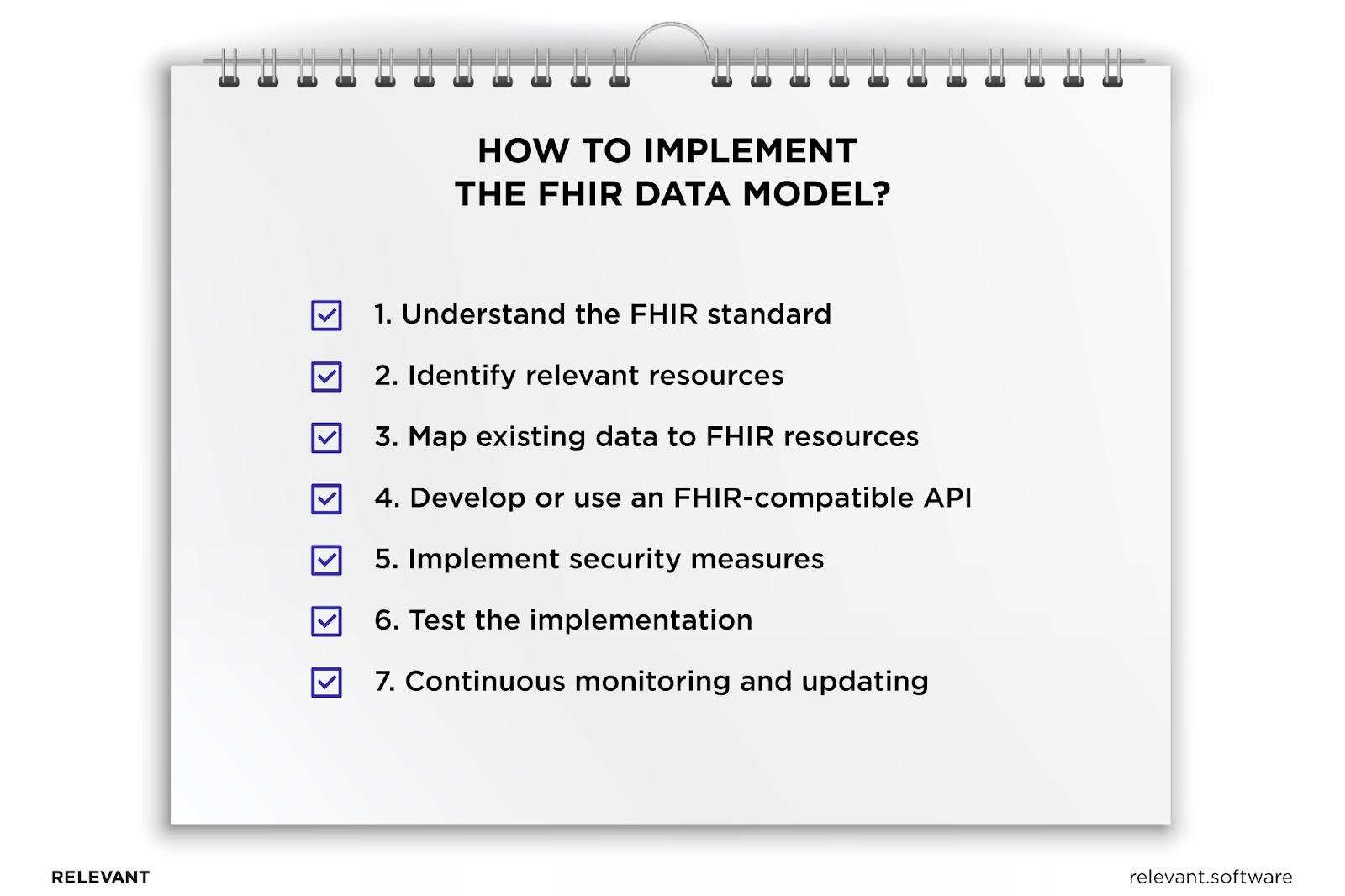 HOW TO IMPLEMENT
THE FHIR DATA MODEL?

1. Understand the FHIR standard

2. Identify relevant resources

3. Map existing data to FHIR resources

4. Develop or use an FHIR-compatible API

5. Implement security measures

6. Test the implementation

7. Continuous monitoring and updating

RELEVANT

relevant.software